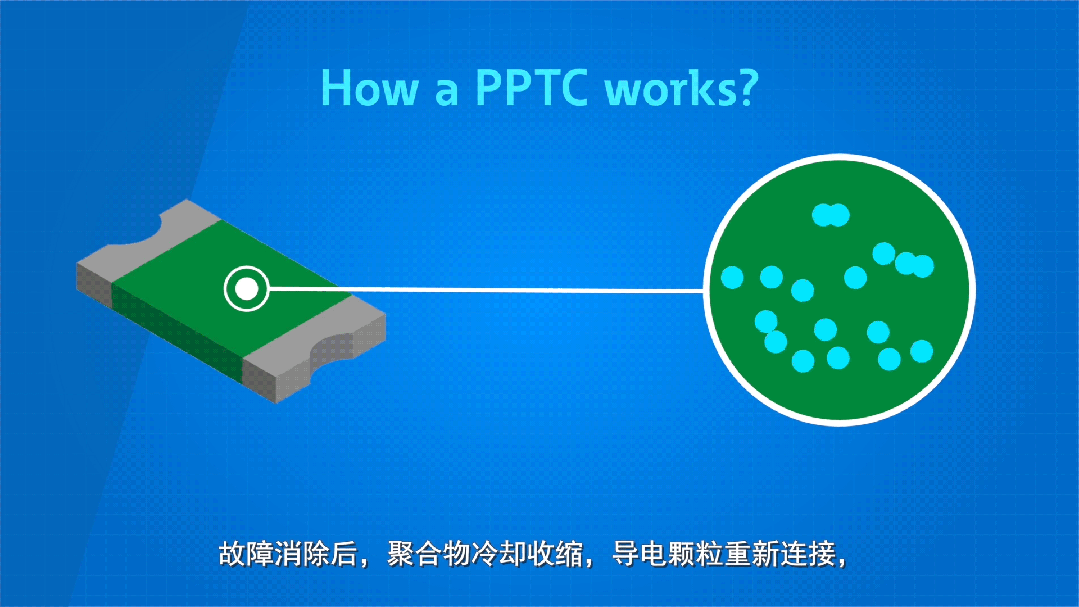 How a PPTC works?

故障消除后，聚合物冷却收缩，导电颗粒重新连接，